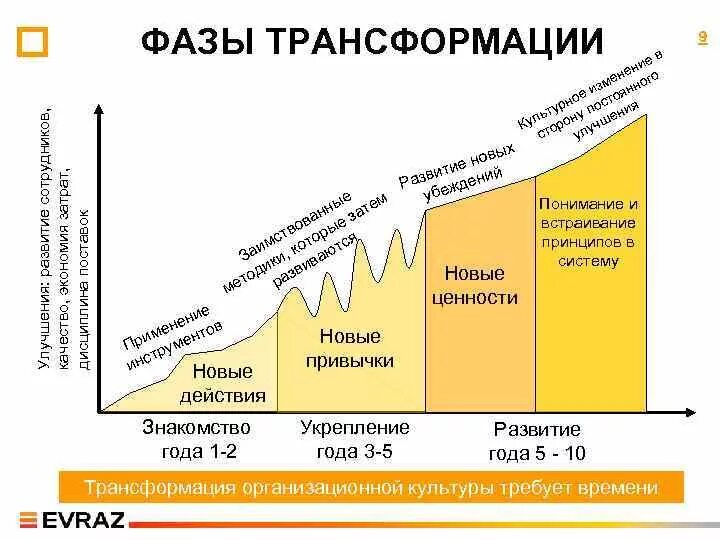 ФАЗЫ ТРАНСФОРМАЦИИ

9

Улучшения: развитие сотрудников, качество, экономия затрат, дисциплина поставок

Применение инструментов

Заимствованные методики, которые затем развиваются

Развитие новых убеждений

Культурное изменение в сторону постоянного улучшения

Новые действия

Новые привычки

Новые ценности

Понимание и встраивание принципов в систему

Знакомство года 1-2

Укрепление года 3-5

Развитие года 5 - 10

Трансформация организационной культуры требует времени

EVRAZ